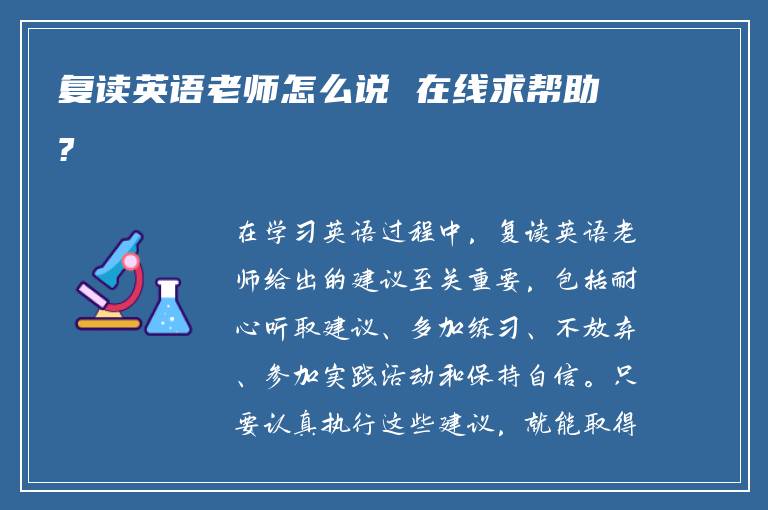 复读英语老师怎么说 在线求帮助？

在学习英语过程中，复读英语老师给出的建议至关重要，包括耐心听取建议、多加练习、不放弃、参加实践活动和保持自信。只要认真执行这些建议，就能取得